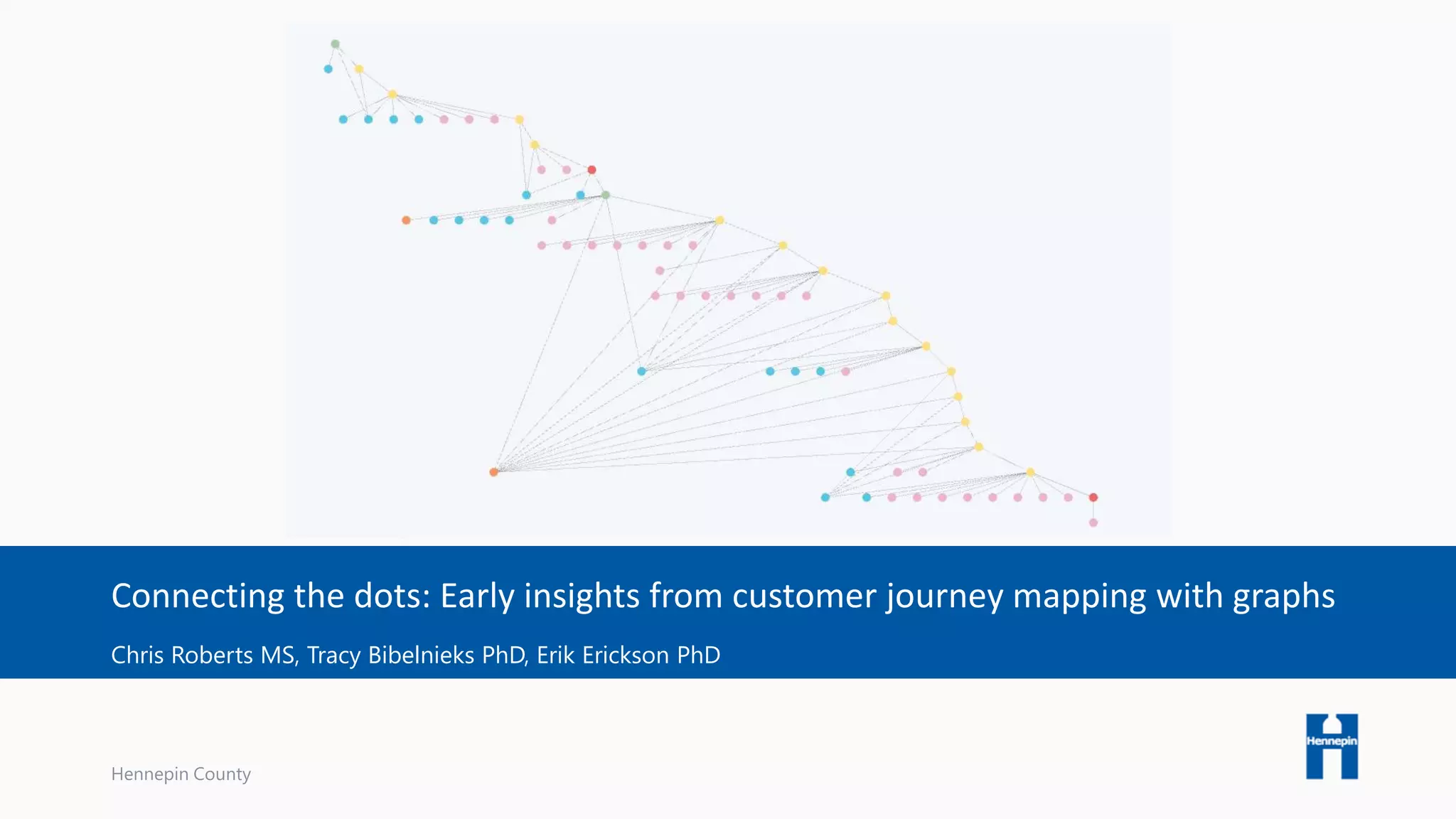 Connecting the dots: Early insights from customer journey mapping with graphs

Chris Roberts MS, Tracy Bibelnieks PhD, Erik Erickson PhD

Hennepin County

Hennepin